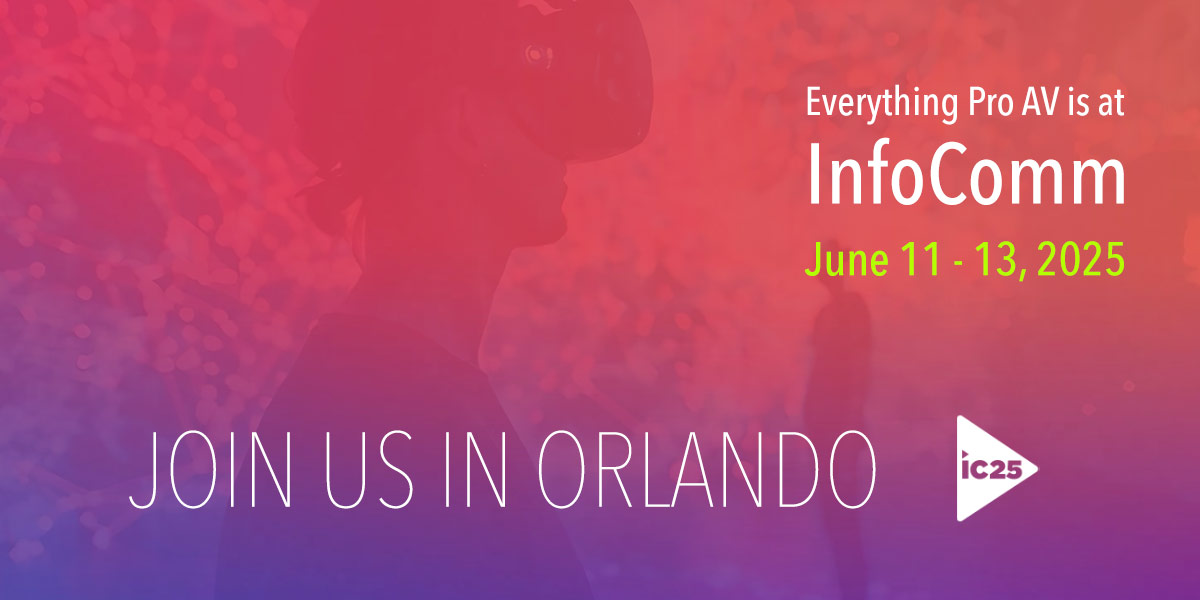 Everything Pro AV is at
InfoComm
June 11 - 13, 2025

JOIN US IN ORLANDO

ic25